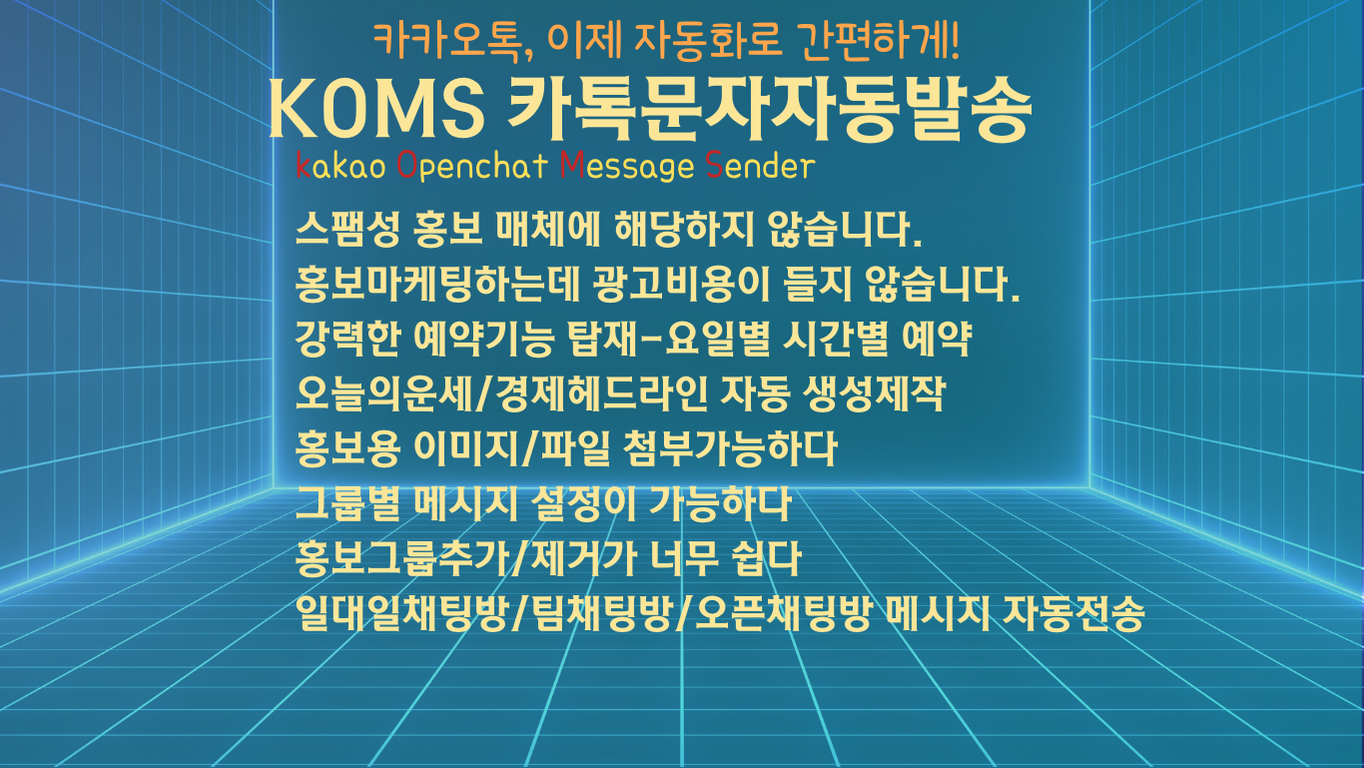 카카오톡, 이제 자동화로 간편하게!

KOMS 카톡문자자동발송

kakao Openchat Message Sender

스팸성 홍보 매체에 해당하지 않습니다.
홍보마케팅하는데 광고비용이 들지 않습니다.
강력한 예약기능 탑재-요일별 시간별 예약
오늘의운세/경제헤드라인 자동 생성제작
홍보용 이미지/파일 첨부가능하다
그룹별 메시지 설정이 가능하다
홍보그룹추가/제거가 너무 쉽다
일대일채팅방/팀채팅방/오픈채팅방 메시지 자동전송